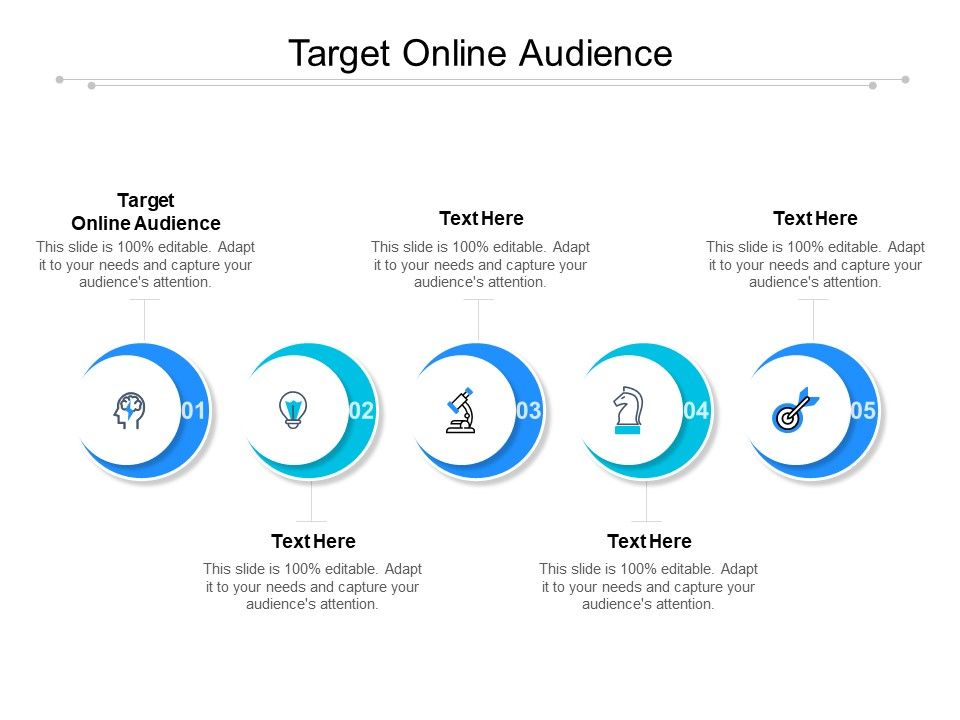 Target Online Audience

Target Online Audience
This slide is 100% editable. Adapt it to your needs and capture your audience's attention.

Text Here
This slide is 100% editable. Adapt it to your needs and capture your audience's attention.

Text Here
This slide is 100% editable. Adapt it to your needs and capture your audience's attention.

01

02

03

04

05

Text Here
This slide is 100% editable. Adapt it to your needs and capture your audience's attention.

Text Here
This slide is 100% editable. Adapt it to your needs and capture your audience's attention.